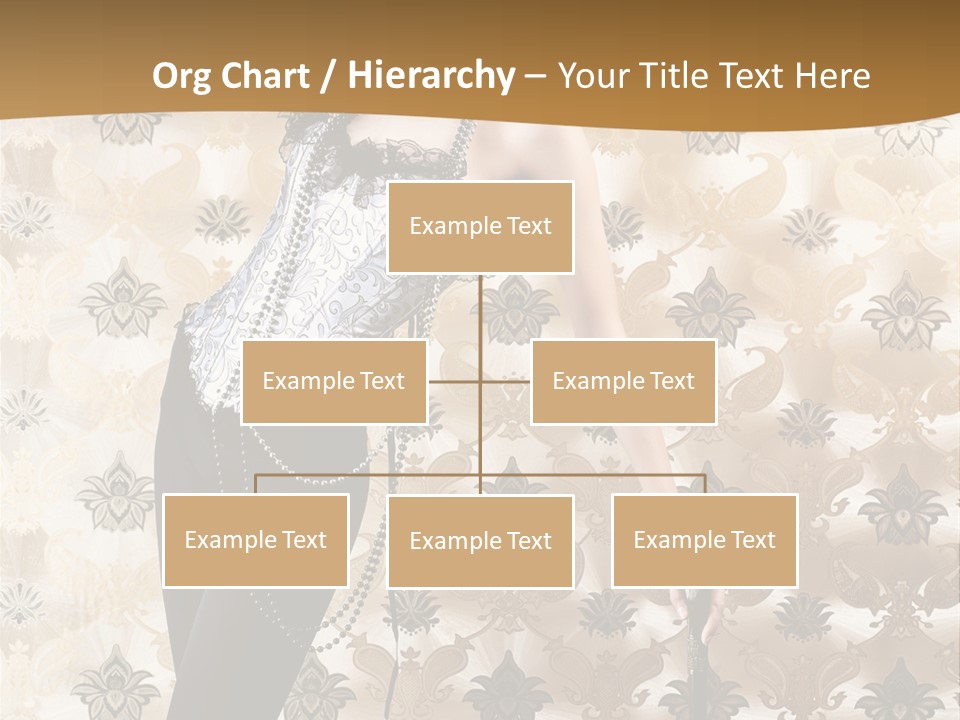 Org Chart / Hierarchy – Your Title Text Here

Example Text

Example Text

Example Text

Example Text

Example Text

Example Text